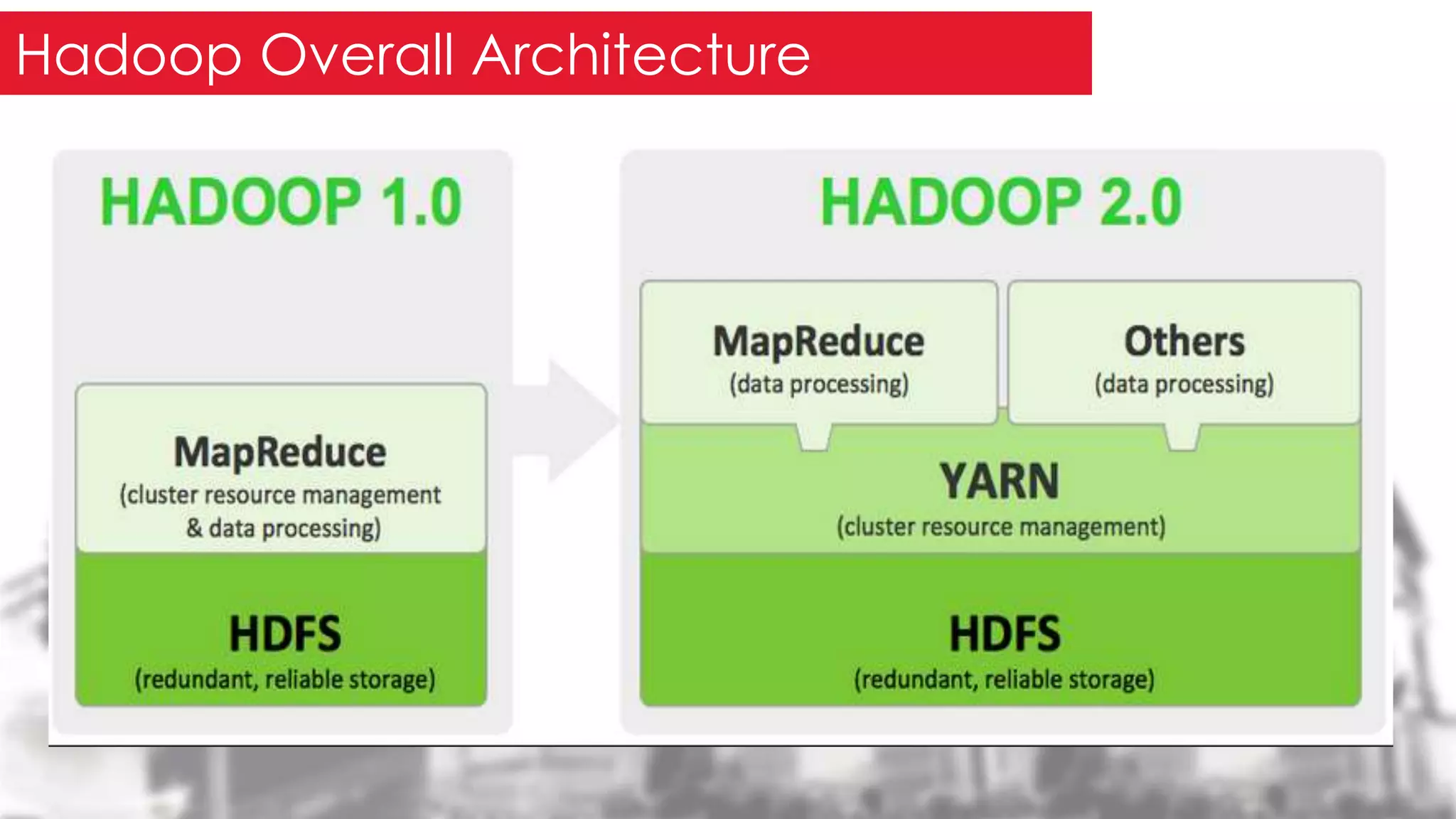 Hadoop Overall Architecture

HADOOP 1.0

MapReduce
(cluster resource management & data processing)

HDFS
(redundant, reliable storage)

HADOOP 2.0

MapReduce
(data processing)

Others
(data processing)

YARN
(cluster resource management)

HDFS
(redundant, reliable storage)